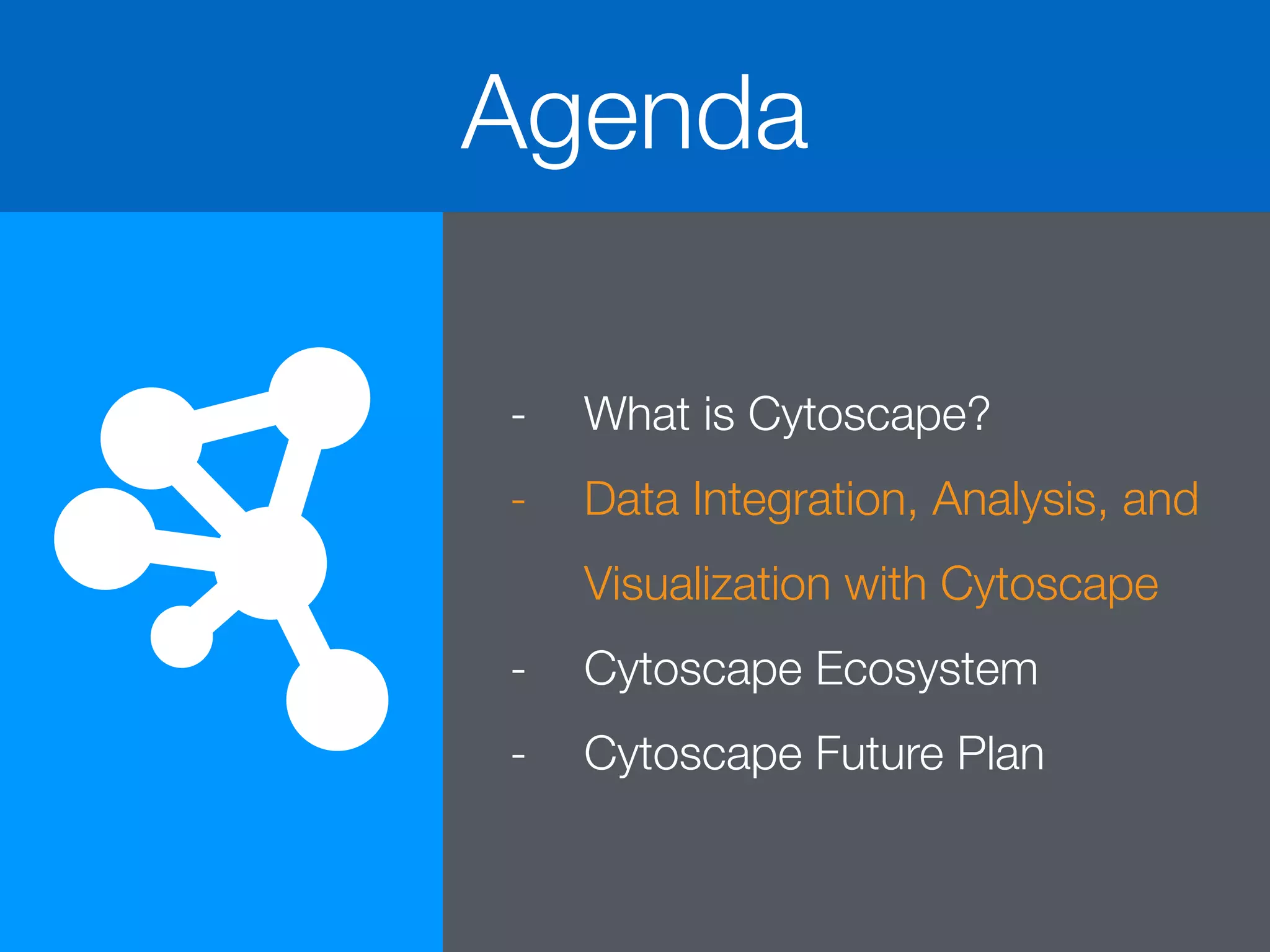 Agenda

- What is Cytoscape?
- Data Integration, Analysis, and Visualization with Cytoscape
- Cytoscape Ecosystem
- Cytoscape Future Plan